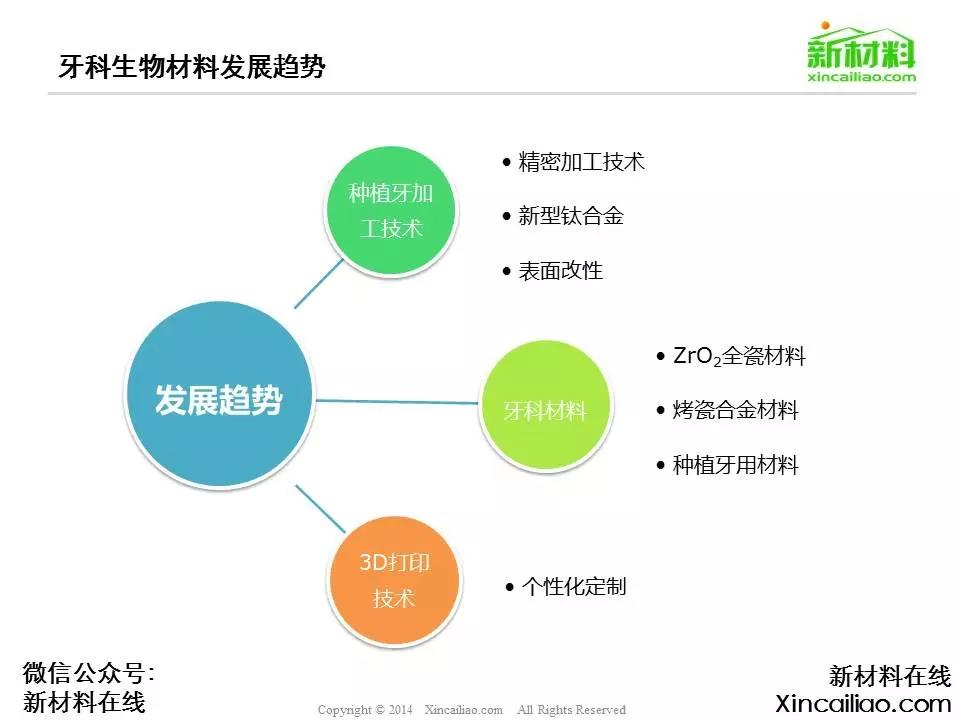 牙科生物材料发展趋势

新材料
xincailiao.com

发展趋势

种植牙加工技术

• 精密加工技术
• 新型钛合金
• 表面改性

牙科材料

• $ZrO_2$全瓷材料
• 烤瓷合金材料
• 种植牙用材料

3D打印技术

• 个性化定制

微信公众号:
新材料在线

Copyright © 2014 Xincailiao.com All Rights Reserved

新材料在线
Xincailiao.com